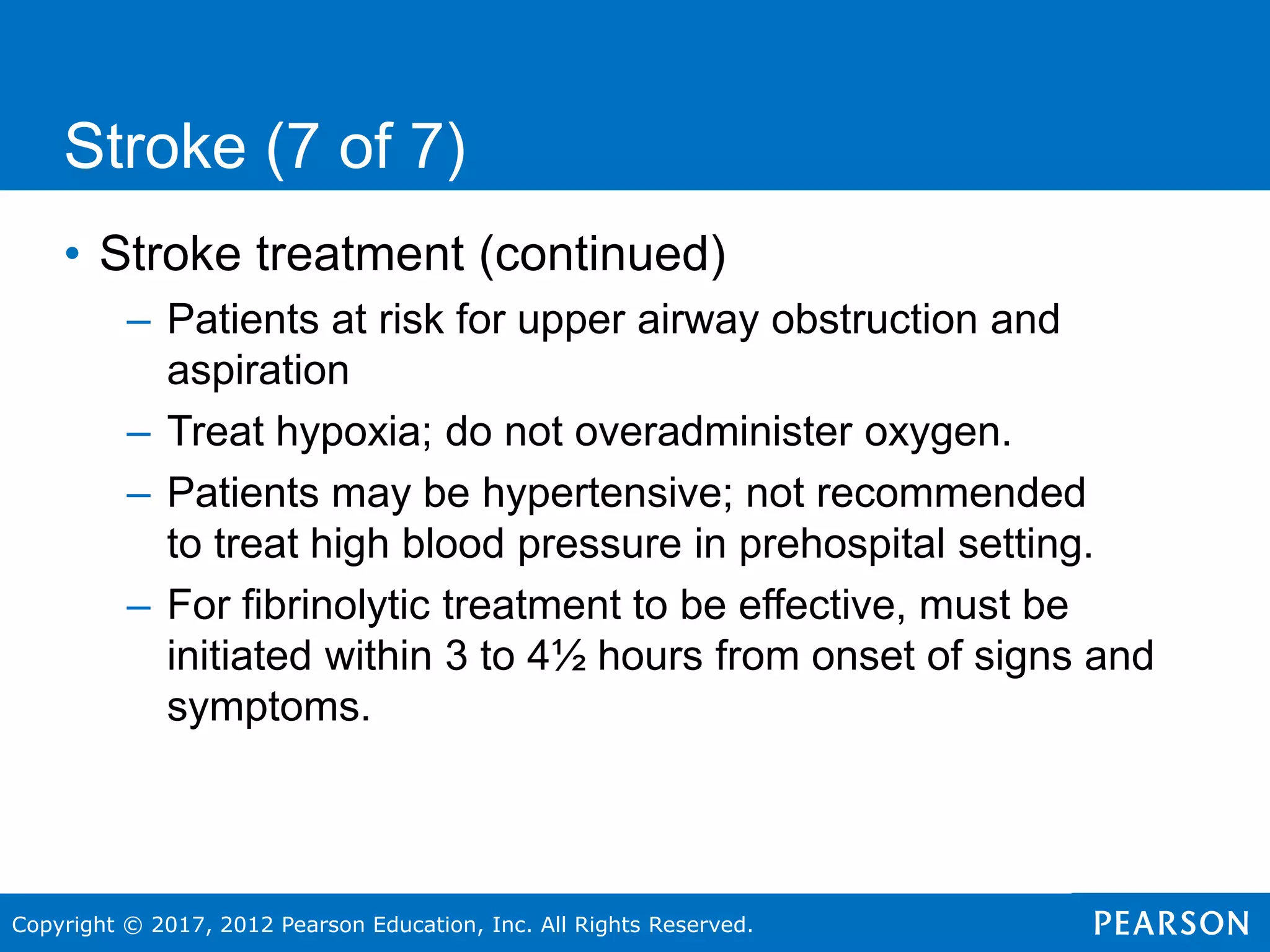 Stroke (7 of 7)

• Stroke treatment (continued)
– Patients at risk for upper airway obstruction and aspiration
– Treat hypoxia; do not overadminister oxygen.
– Patients may be hypertensive; not recommended to treat high blood pressure in prehospital setting.
– For fibrinolytic treatment to be effective, must be initiated within 3 to 4½ hours from onset of signs and symptoms.

Copyright © 2017, 2012 Pearson Education, Inc. All Rights Reserved.

PEARSON